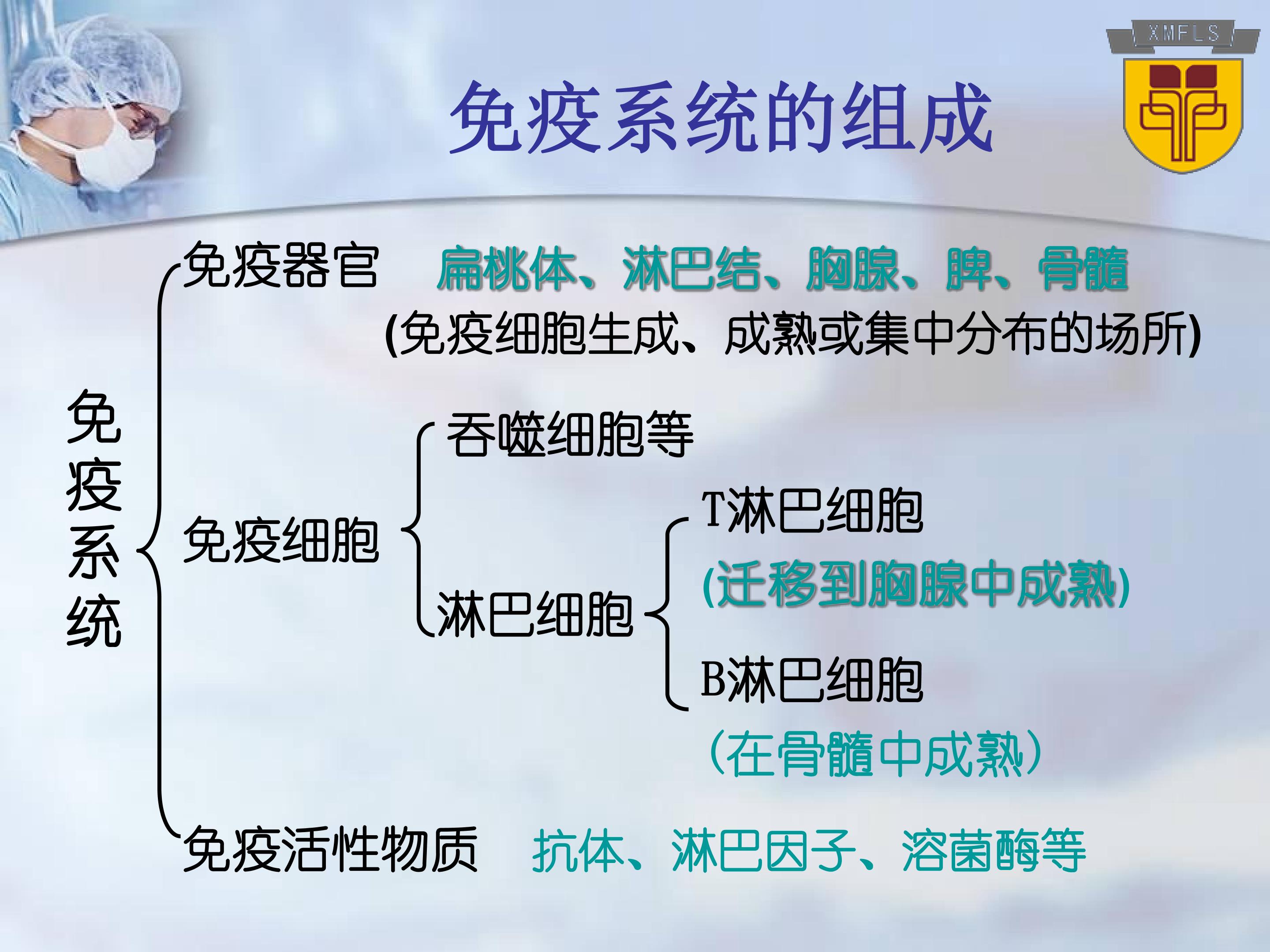 XMFLS

免疫系统的组成

免疫系统

免疫器官 扁桃体、淋巴结、胸腺、脾、骨髓

(免疫细胞生成、成熟或集中分布的场所)

免疫细胞

吞噬细胞等

淋巴细胞

T淋巴细胞

(迁移到胸腺中成熟)

B淋巴细胞

(在骨髓中成熟)

免疫活性物质 抗体、淋巴因子、溶菌酶等